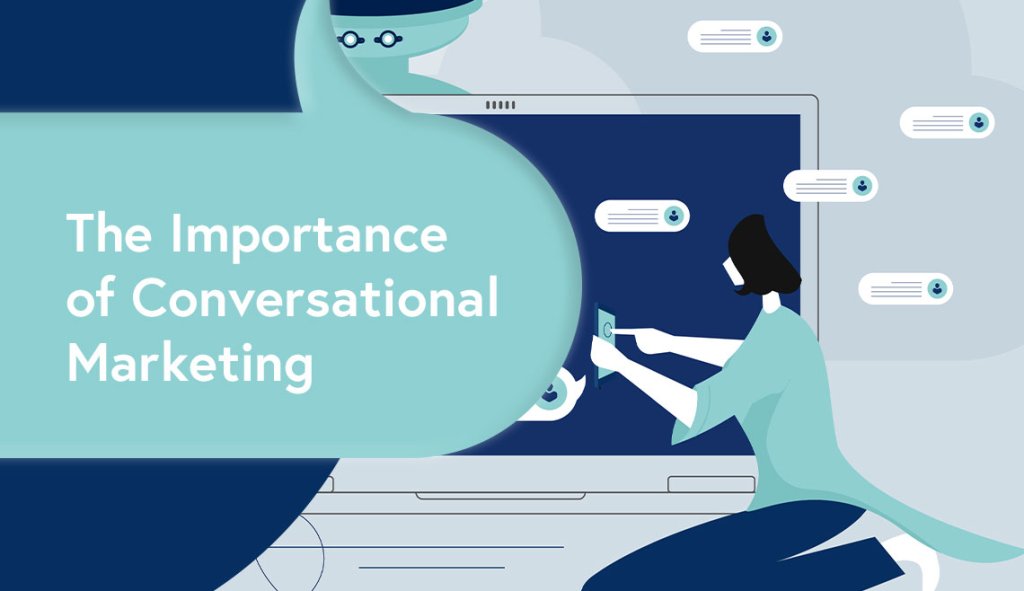 The Importance of Conversational Marketing